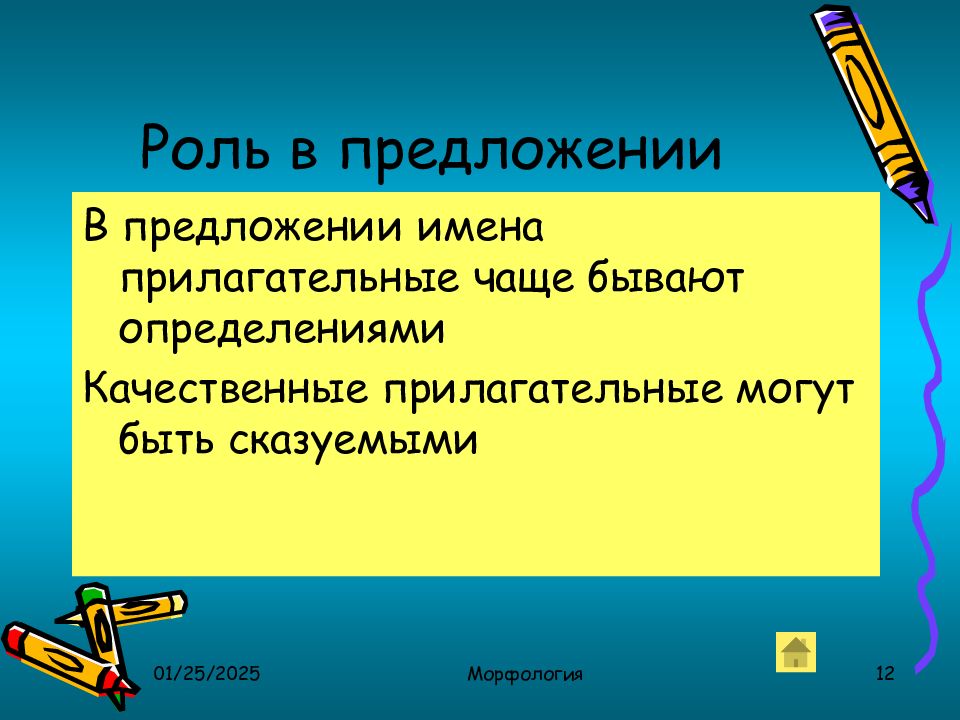 Роль в предложении

В предложении имена прилагательные чаще бывают определениями

Качественные прилагательные могут быть сказуемыми

01/25/2025

Морфология

12